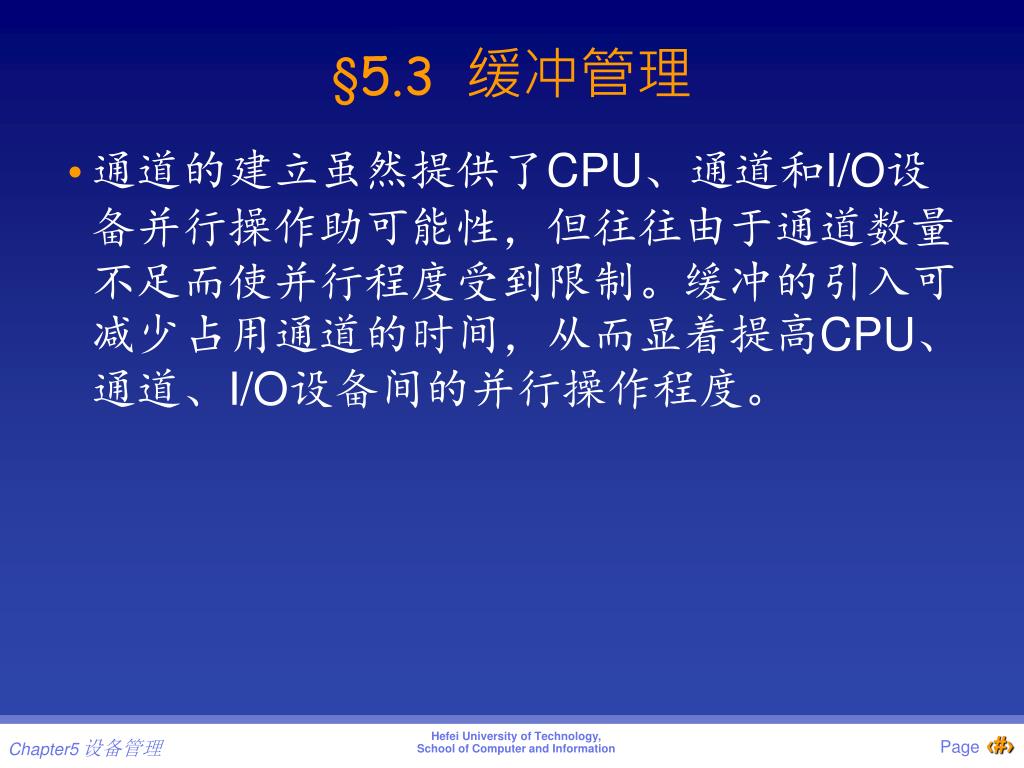 §5.3 缓冲管理

• 通道的建立虽然提供了CPU、通道和I/O设备并行操作助可能性，但往往由于通道数量不足而使并行程度受到限制。缓冲的引入可减少占用通道的时间，从而显着提高CPU、通道、I/O设备间的并行操作程度。

Chapter5 设备管理

Hefei University of Technology,
School of Computer and Information

Page ‹#›